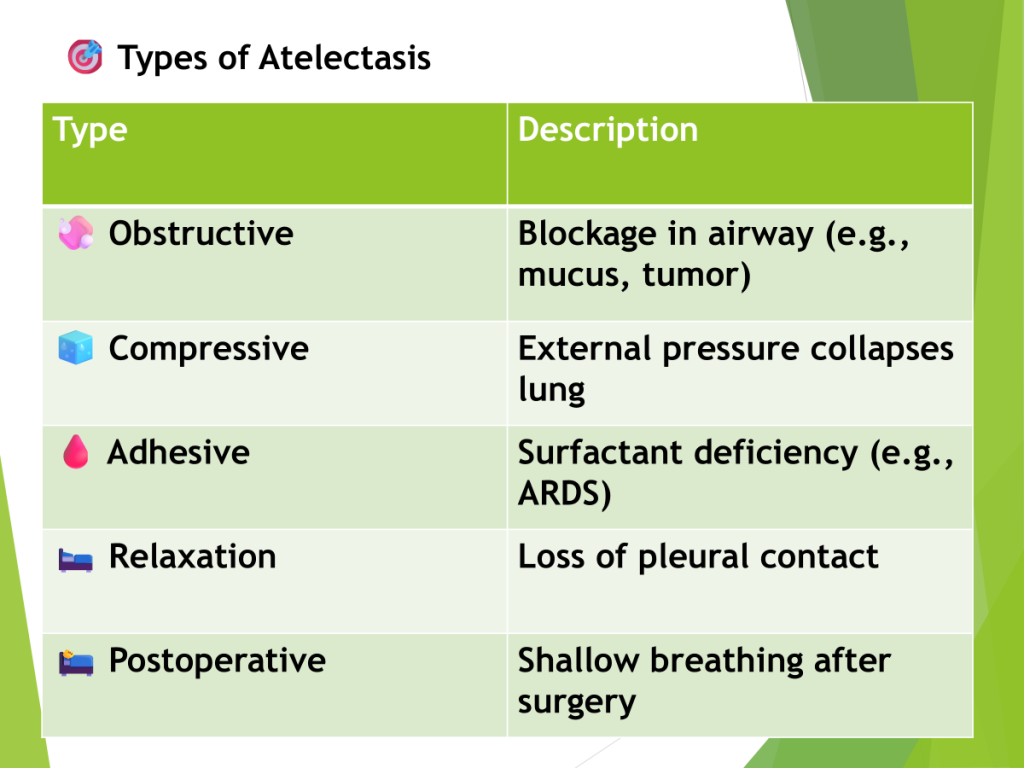 Types of Atelectasis

| Type | Description |
|---|---|
| Obstructive | Blockage in airway (e.g., mucus, tumor) |
| Compressive | External pressure collapses lung |
| Adhesive | Surfactant deficiency (e.g., ARDS) |
| Relaxation | Loss of pleural contact |
| Postoperative | Shallow breathing after surgery |